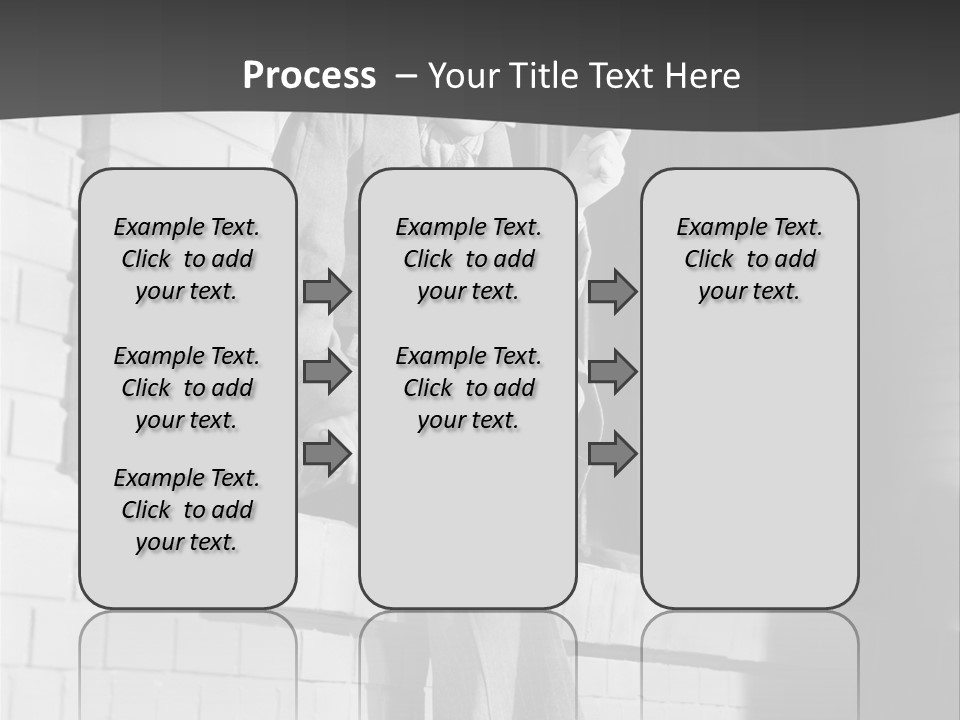 Process – Your Title Text Here

Example Text. Click to add your text.

Example Text. Click to add your text.

Example Text. Click to add your text.

Example Text. Click to add your text.

Example Text. Click to add your text.

Example Text. Click to add your text.